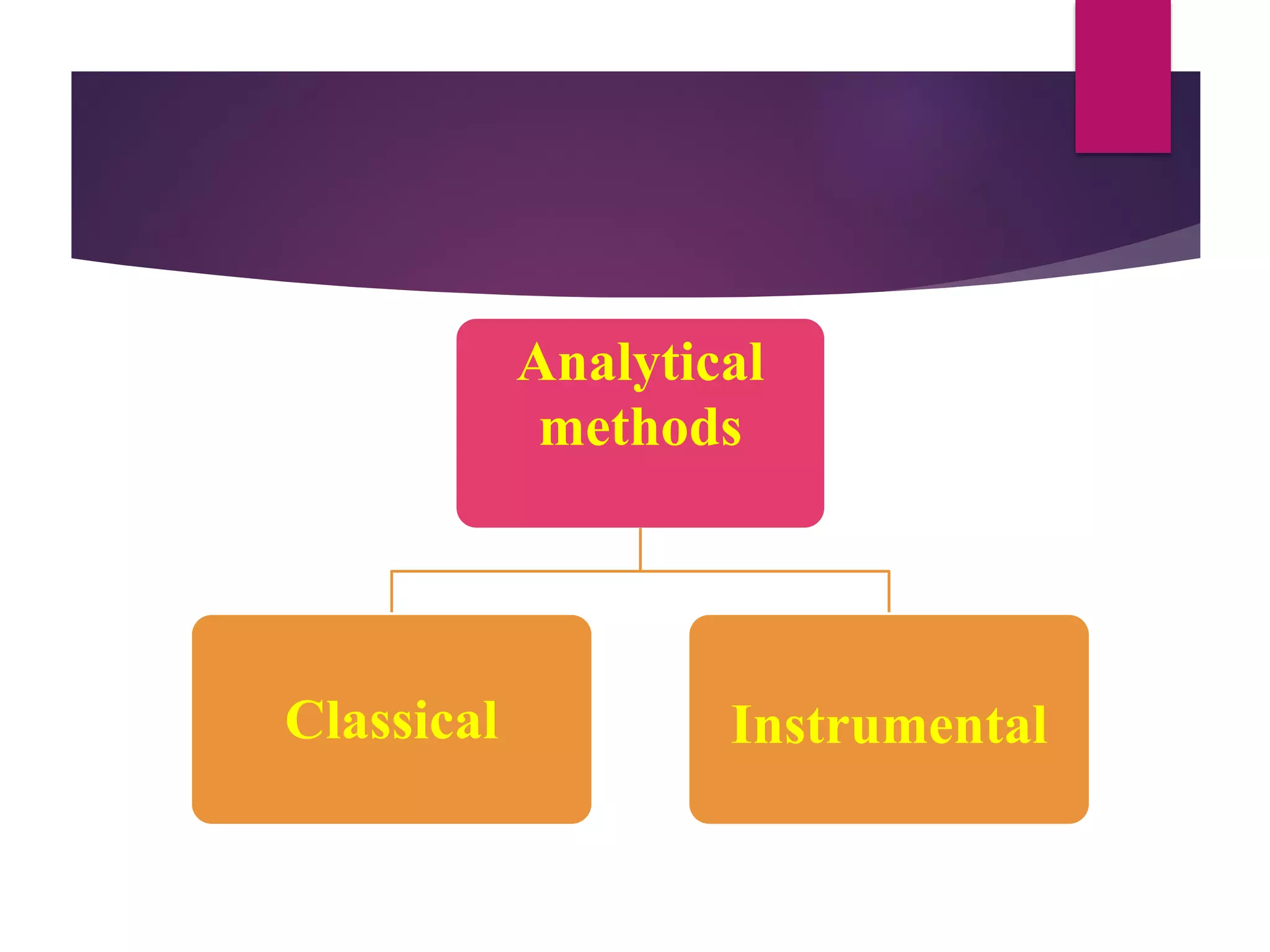 Analytical methods

Classical

Instrumental